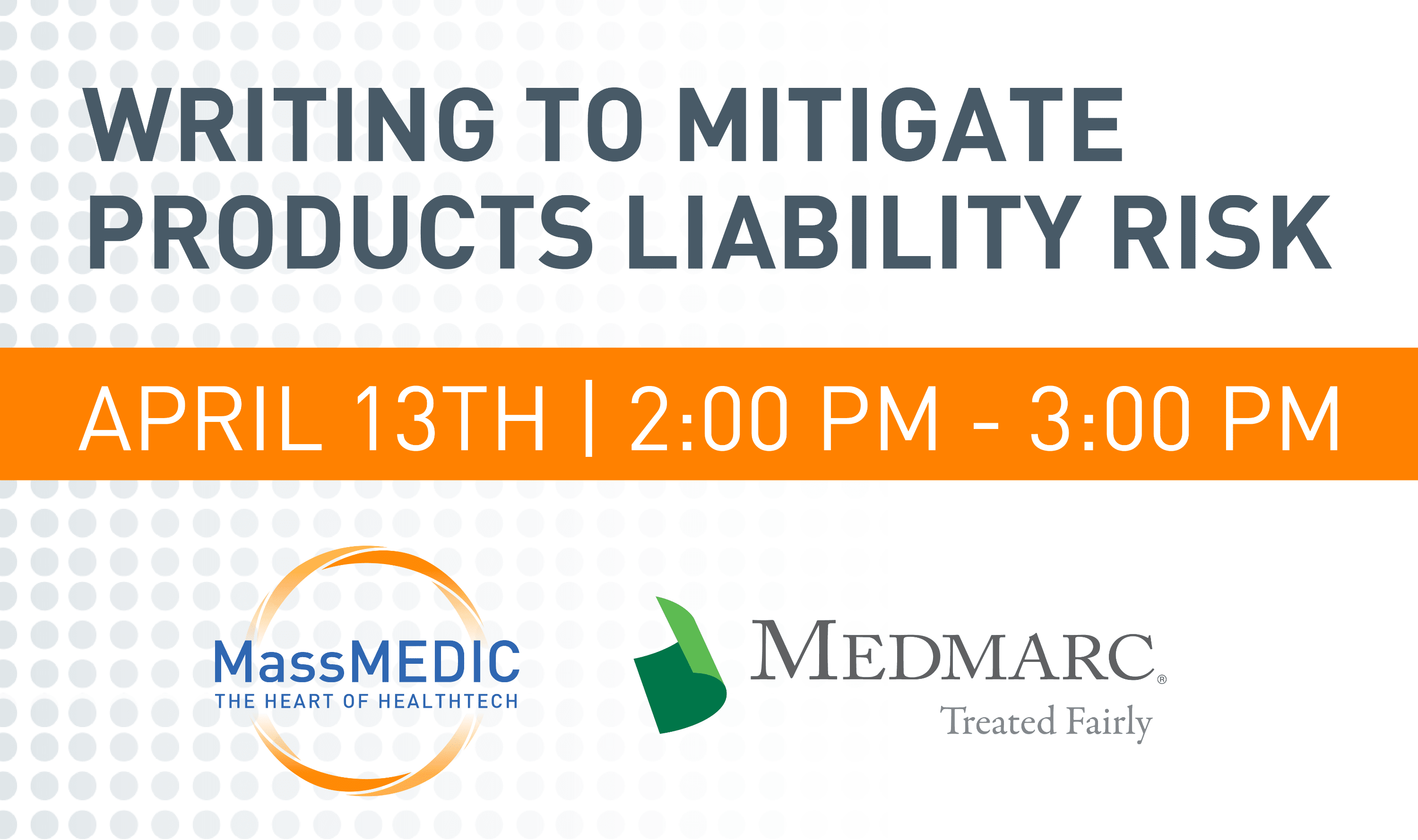 WRITING TO MITIGATE PRODUCTS LIABILITY RISK

APRIL 13TH | 2:00 PM - 3:00 PM

MassMEDIC
THE HEART OF HEALTHTECH

MEDMARC®
Treated Fairly